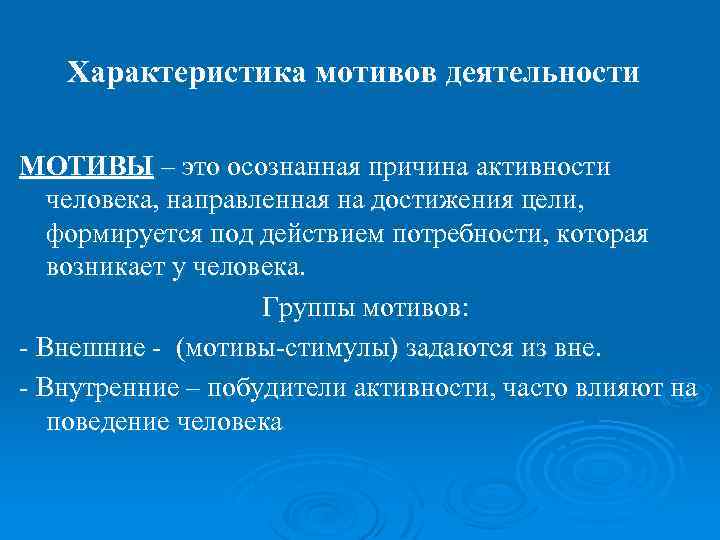 Характеристика мотивов деятельности

МОТИВЫ – это осознанная причина активности человека, направленная на достижения цели, формируется под действием потребности, которая возникает у человека.

Группы мотивов:

- Внешние - (мотивы-стимулы) задаются из вне.

- Внутренние – побудители активности, часто влияют на поведение человека